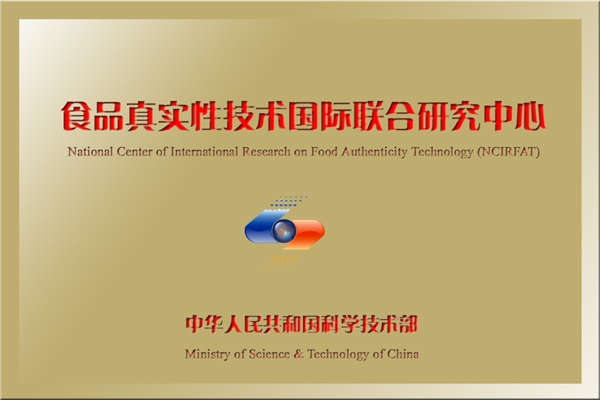 食品真实性技术国际联合研究中心

National Center of International Research on Food Authenticity Technology (NCIRFAT)

中华人民共和国科学技术部

Ministry of Science & Technology of China